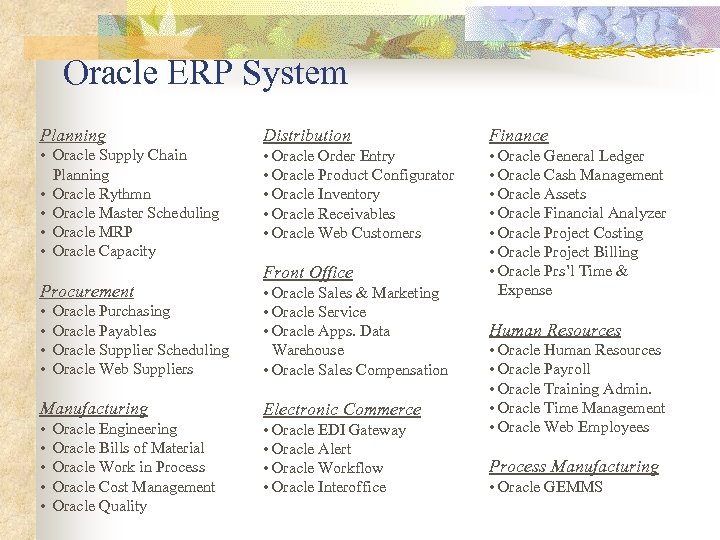 Oracle ERP System

Planning
• Oracle Supply Chain Planning
• Oracle Rythmn
• Oracle Master Scheduling
• Oracle MRP
• Oracle Capacity

Procurement
• Oracle Purchasing
• Oracle Payables
• Oracle Supplier Scheduling
• Oracle Web Suppliers

Manufacturing
• Oracle Engineering
• Oracle Bills of Material
• Oracle Work in Process
• Oracle Cost Management
• Oracle Quality

Distribution
• Oracle Order Entry
• Oracle Product Configurator
• Oracle Inventory
• Oracle Receivables
• Oracle Web Customers

Front Office
• Oracle Sales & Marketing
• Oracle Service
• Oracle Apps. Data Warehouse
• Oracle Sales Compensation

Electronic Commerce
• Oracle EDI Gateway
• Oracle Alert
• Oracle Workflow
• Oracle Interoffice

Finance
• Oracle General Ledger
• Oracle Cash Management
• Oracle Assets
• Oracle Financial Analyzer
• Oracle Project Costing
• Oracle Project Billing
• Oracle Prs'l Time & Expense

Human Resources
• Oracle Human Resources
• Oracle Payroll
• Oracle Training Admin.
• Oracle Time Management
• Oracle Web Employees

Process Manufacturing
• Oracle GEMMS